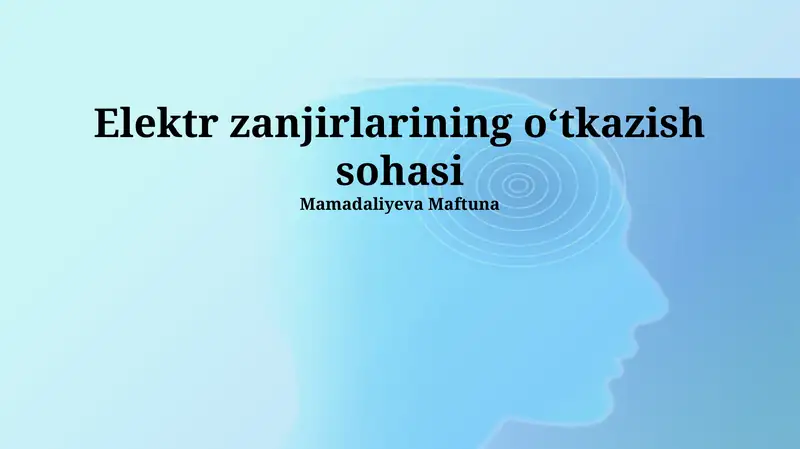 Elektr zanjirlarining o‘tkazish sohasi
Mamadaliyeva Maftuna